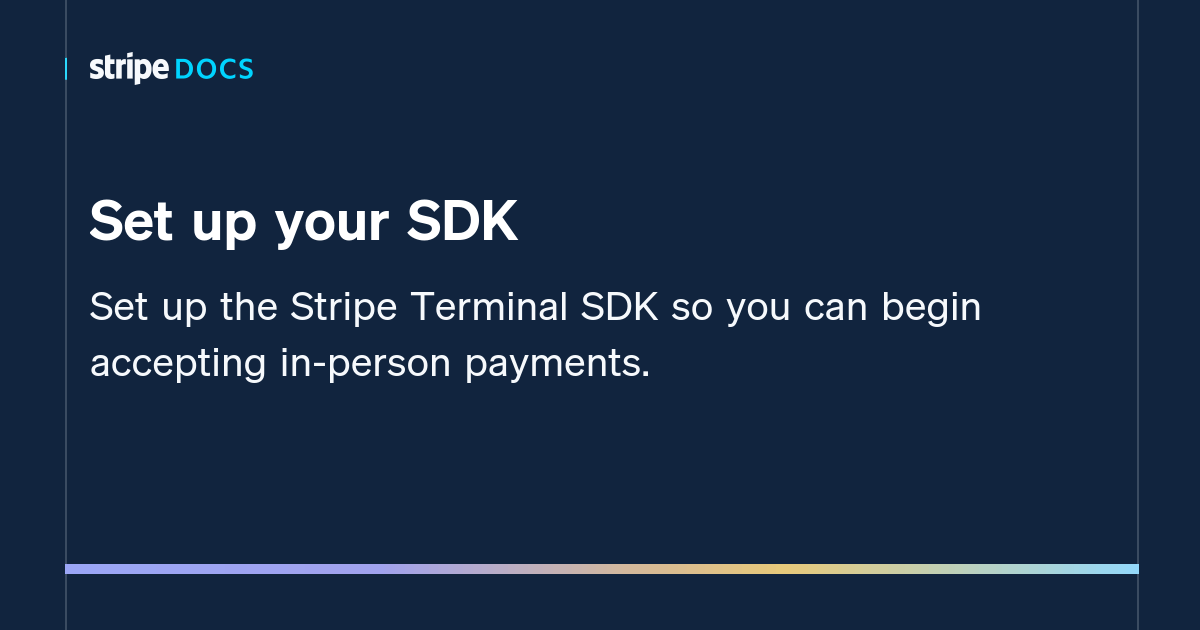 stripe DOCS

Set up your SDK

Set up the Stripe Terminal SDK so you can begin accepting in-person payments.